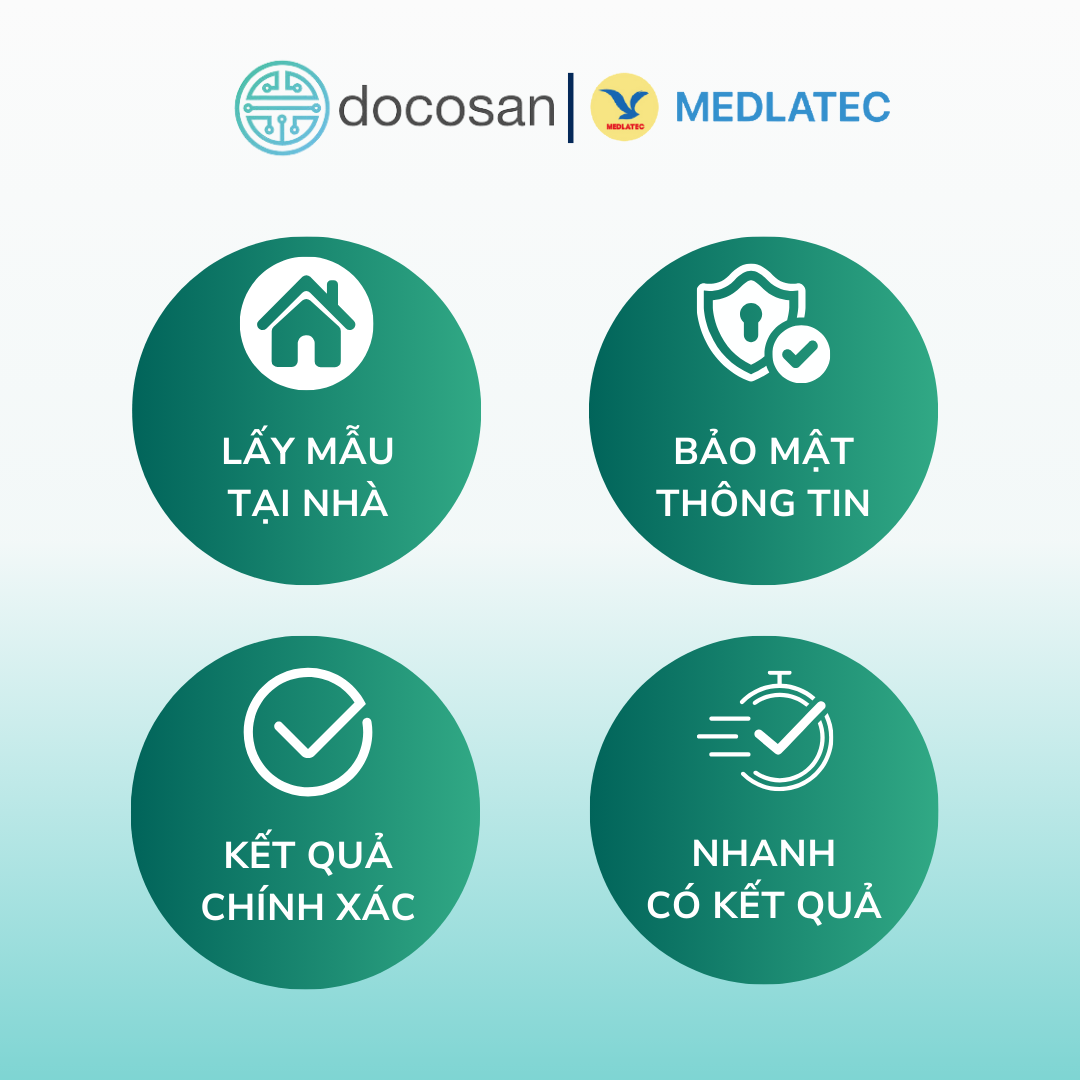 docosan | MEDLATEC MEDLATEC

LẤY MẪU TẠI NHÀ

BẢO MẬT THÔNG TIN

KẾT QUẢ CHÍNH XÁC

NHANH CÓ KẾT QUẢ